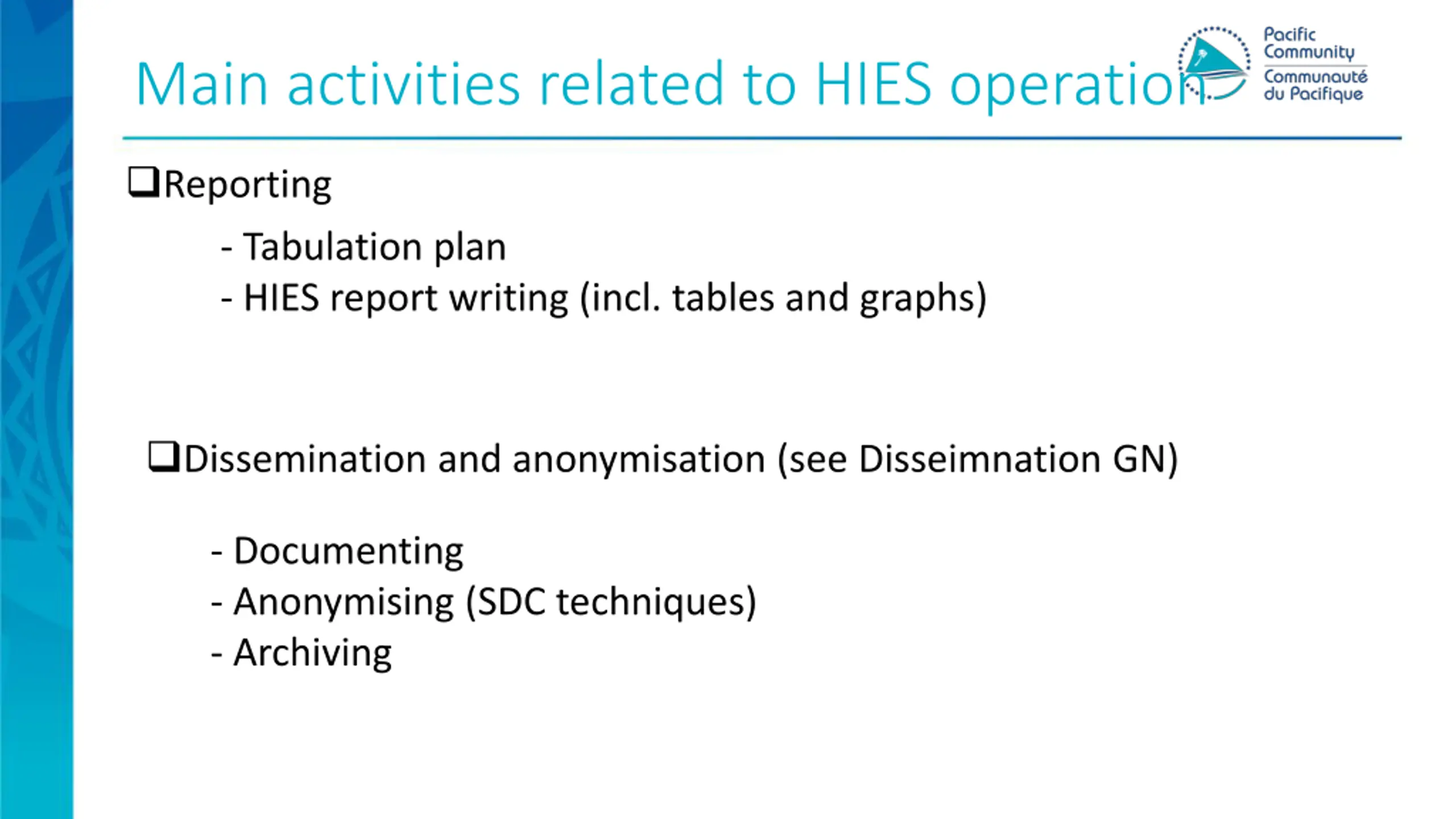 Main activities related to HIES operation

Pacific Community
Communauté du Pacifique

❑Reporting

- Tabulation plan
- HIES report writing (incl. tables and graphs)

❑Dissemination and anonymisation (see Disseimnation GN)

- Documenting
- Anonymising (SDC techniques)
- Archiving